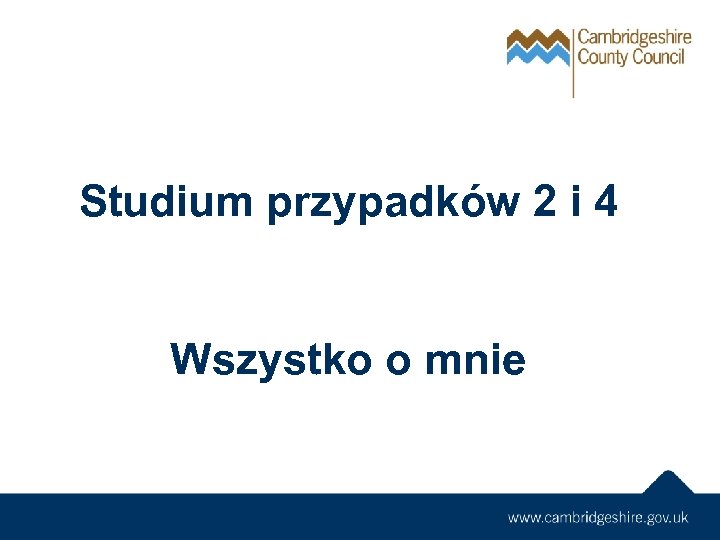 Cambridgeshire County Council

Studium przypadków 2 i 4

Wszystko o mnie

www.cambridgeshire.gov.uk